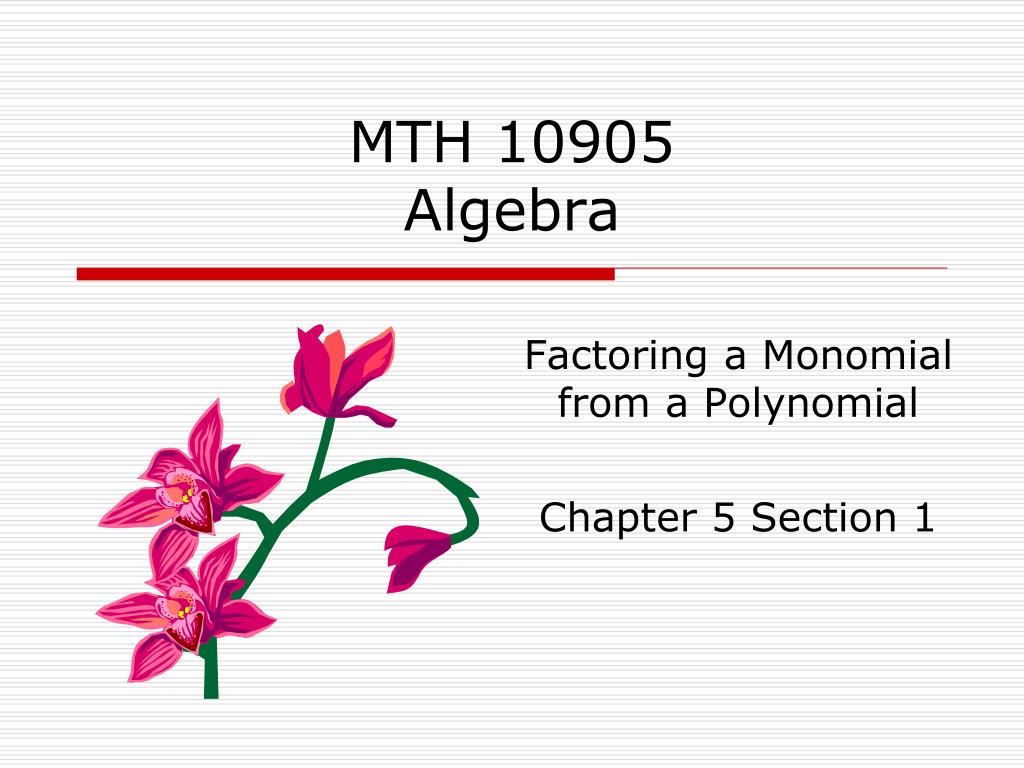 MTH 10905
Algebra

Factoring a Monomial from a Polynomial

Chapter 5 Section 1